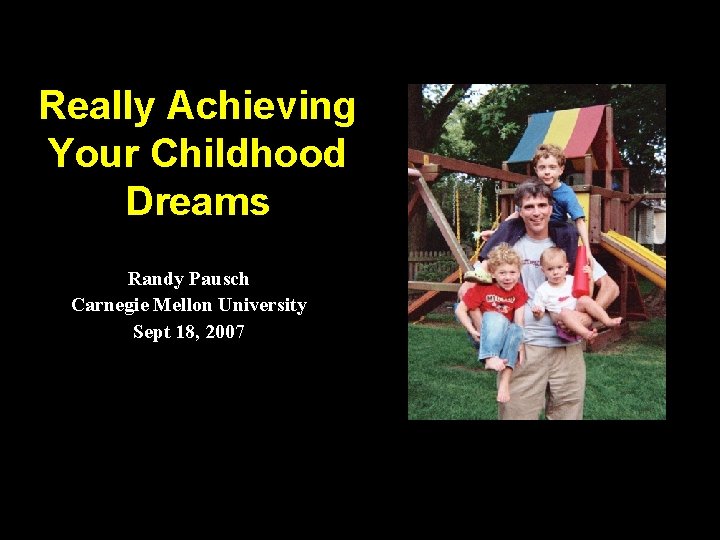 Really Achieving Your Childhood Dreams

Randy Pausch
Carnegie Mellon University
Sept 18, 2007